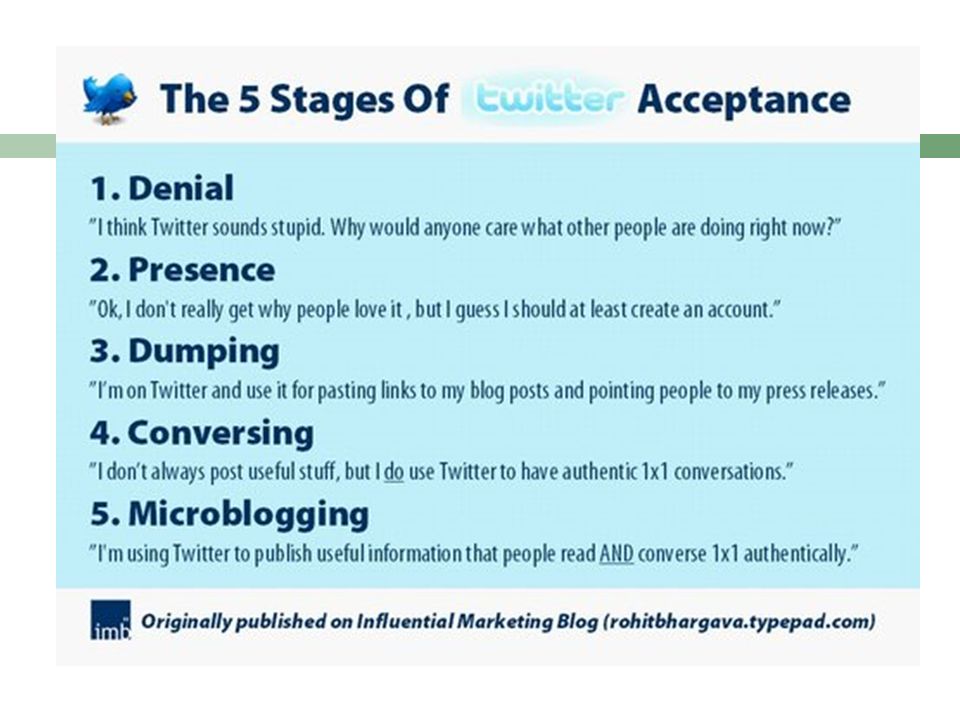 The 5 Stages Of twitter Acceptance

1. Denial
"I think Twitter sounds stupid. Why would anyone care what other people are doing right now?"

2. Presence
"Ok, I don't really get why people love it , but I guess I should at least create an account."

3. Dumping
"I'm on Twitter and use it for pasting links to my blog posts and pointing people to my press releases."

4. Conversing
"I don't always post useful stuff, but I do use Twitter to have authentic 1x1 conversations."

5. Microblogging
"I'm using Twitter to publish useful information that people read AND converse 1x1 authentically."

imb Originally published on Influential Marketing Blog (rohitbhargava.typepad.com)